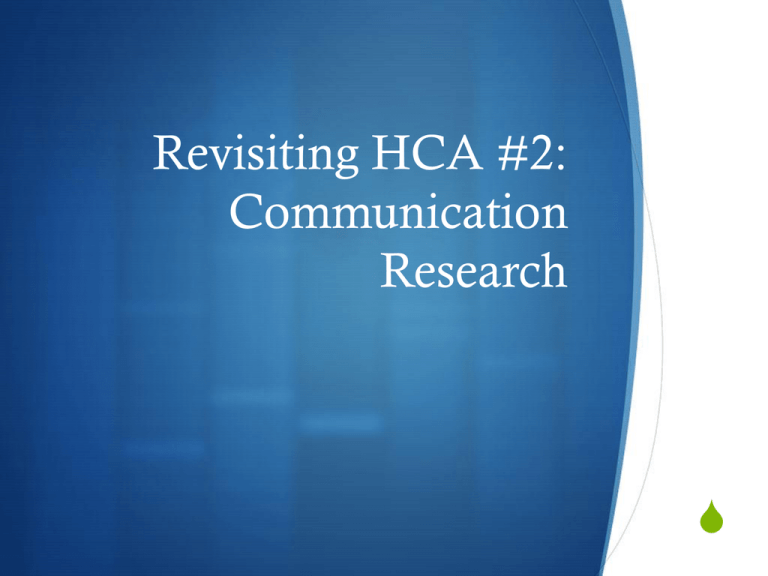 Revisiting HCA #2: Communication Research